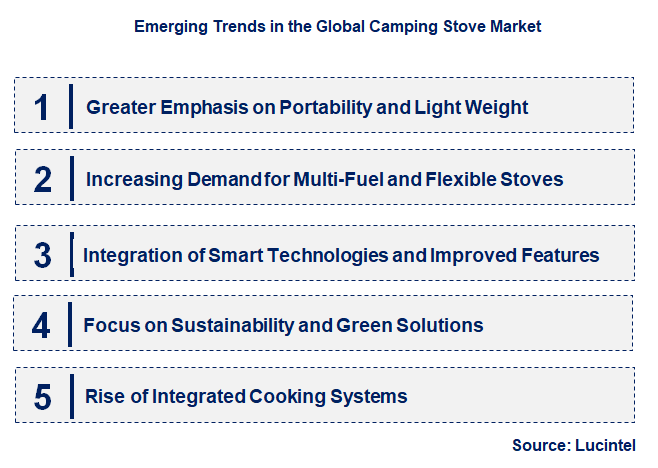 Emerging Trends in the Global Camping Stove Market

1 Greater Emphasis on Portability and Light Weight

2 Increasing Demand for Multi-Fuel and Flexible Stoves

3 Integration of Smart Technologies and Improved Features

4 Focus on Sustainability and Green Solutions

5 Rise of Integrated Cooking Systems

Source: Lucintel